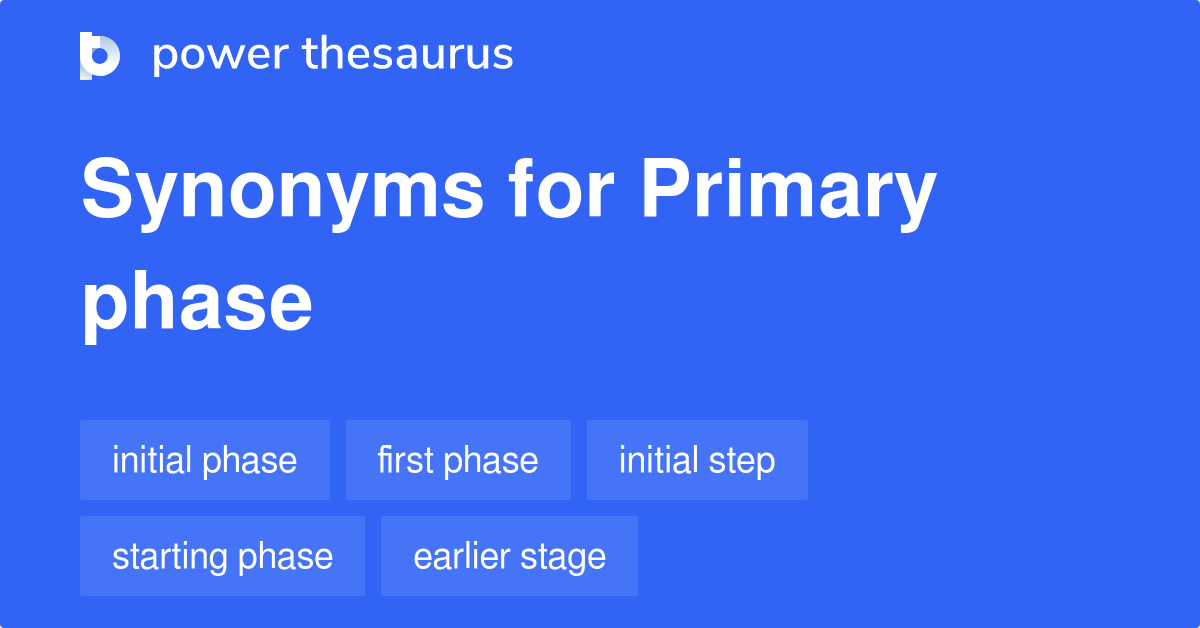 power thesaurus

Synonyms for Primary phase

initial phase
first phase
initial step
starting phase
earlier stage